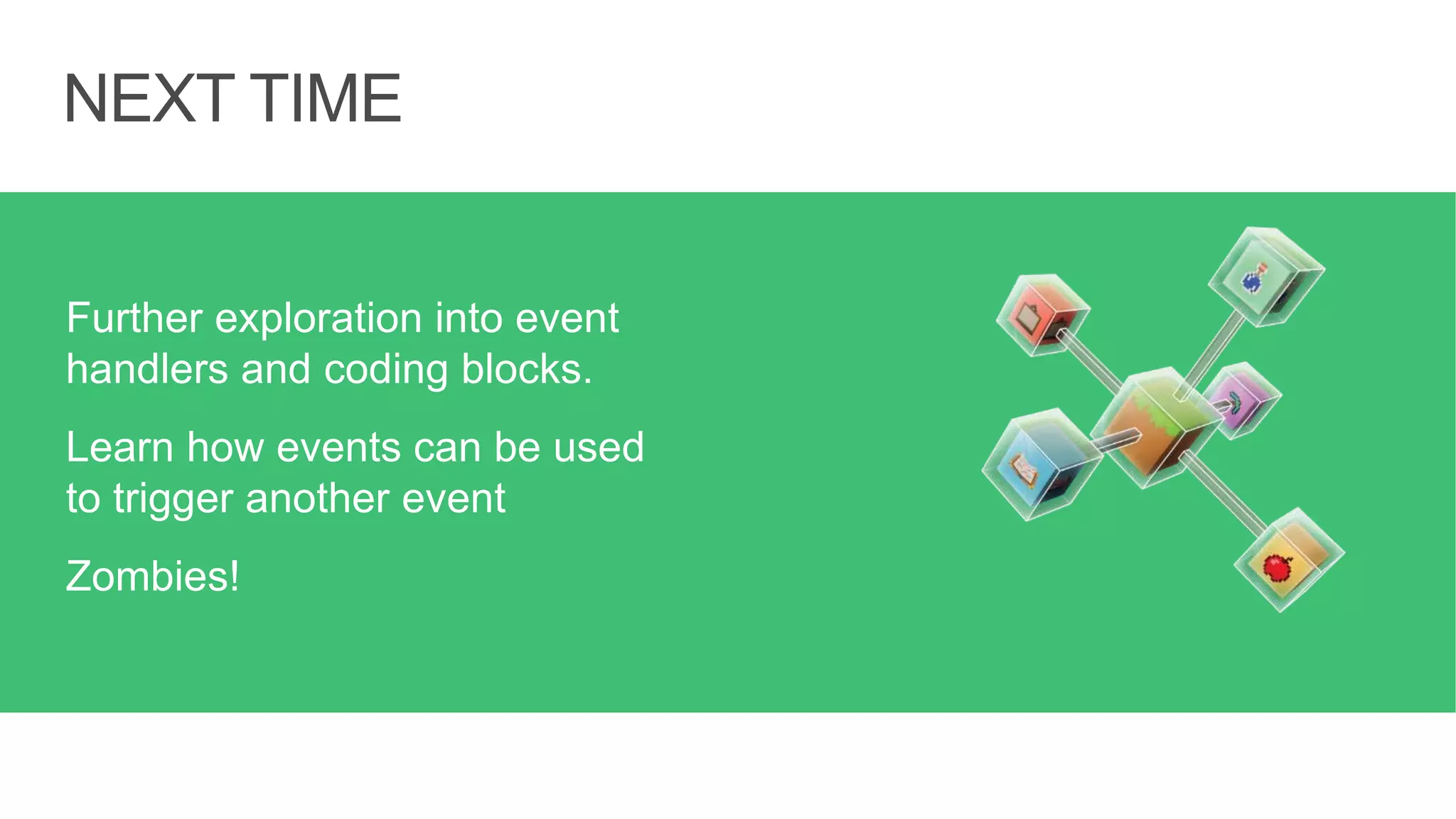 NEXT TIME

Further exploration into event handlers and coding blocks.

Learn how events can be used to trigger another event

Zombies!